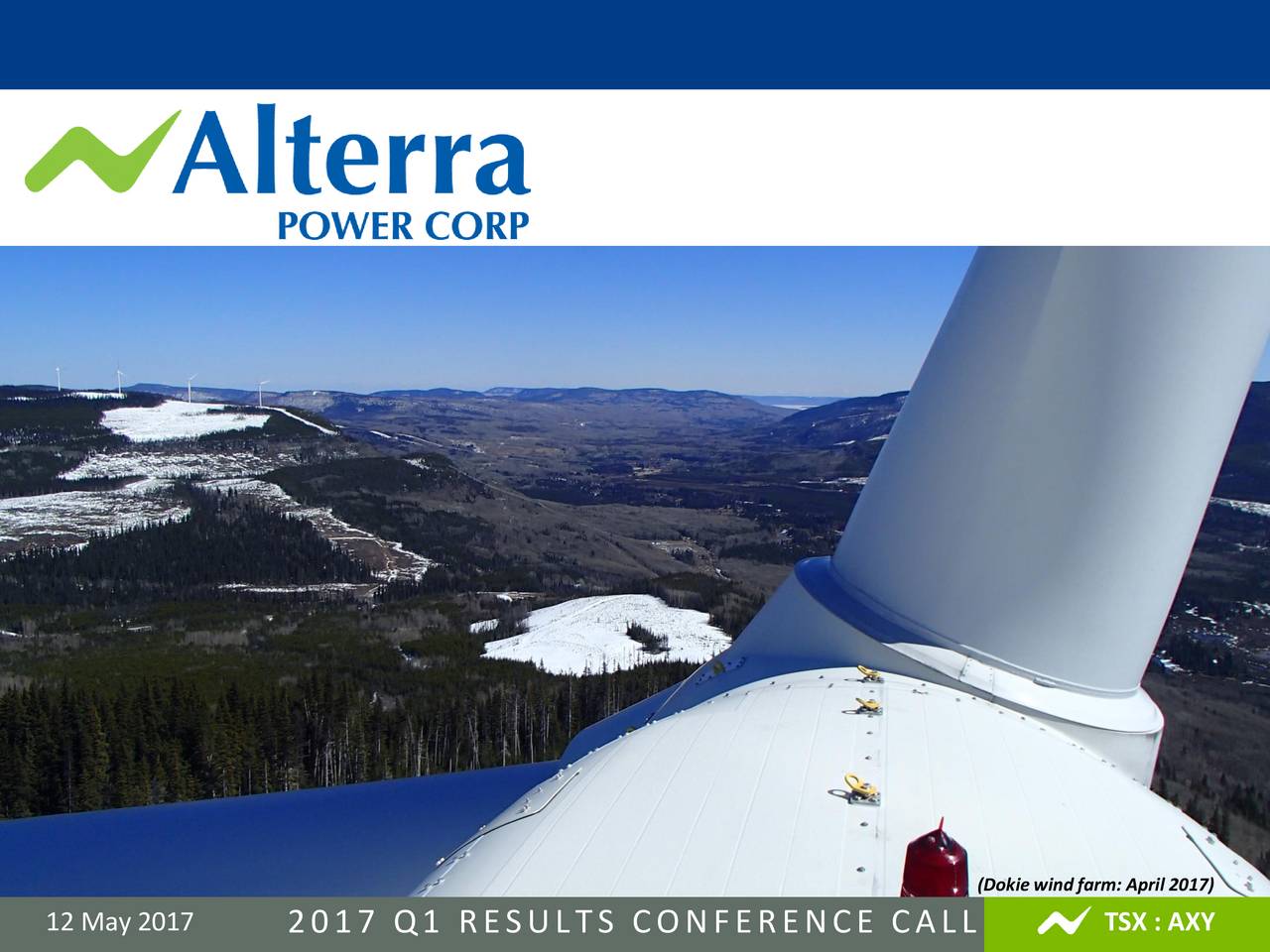 Alterra
POWER CORP

(Dokie wind farm: April 2017)

12 May 2017

2017 Q1 RESULTS CONFERENCE CALL

TSX : AXY